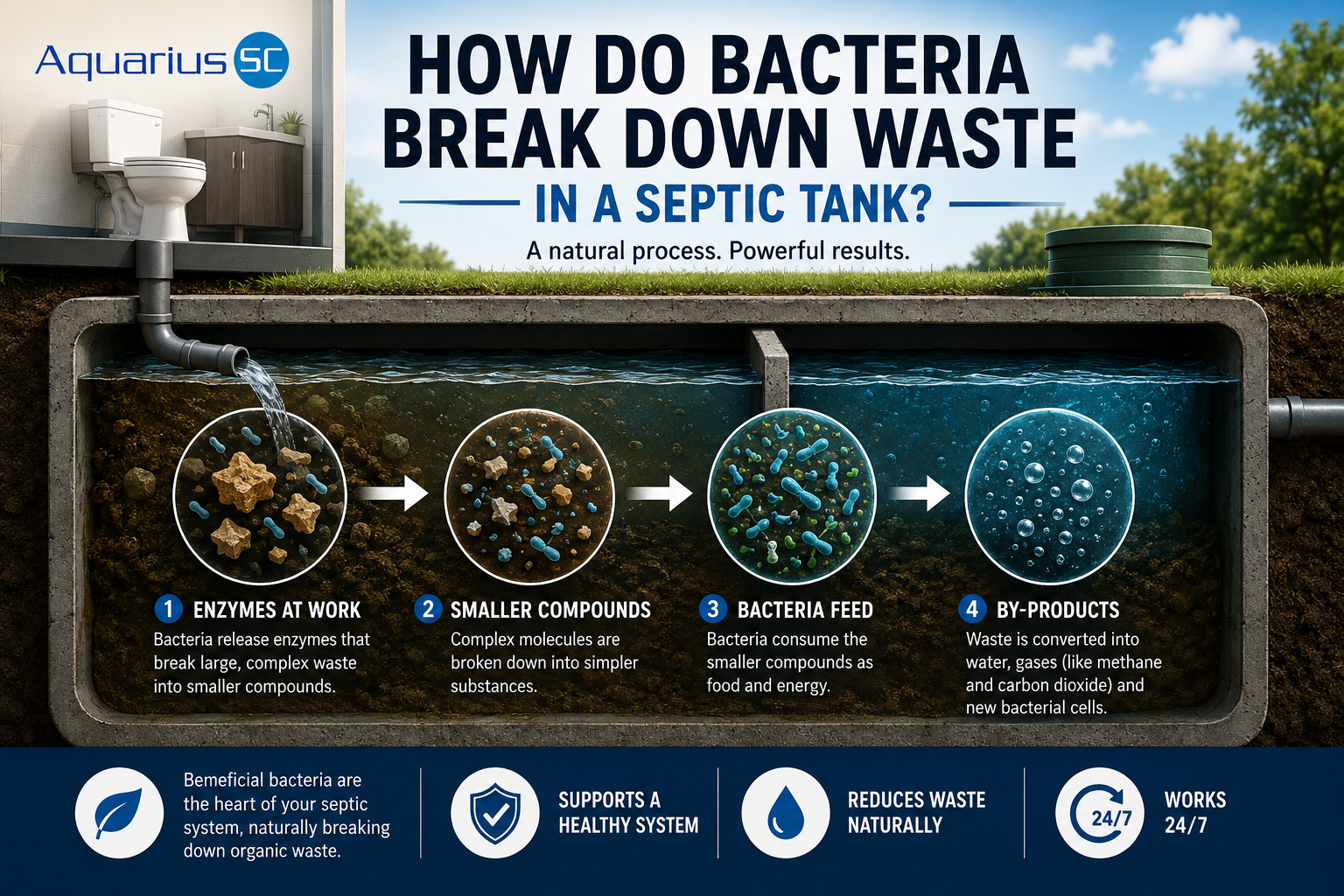 Aquarius SC

HOW DO BACTERIA BREAK DOWN WASTE

IN A SEPTIC TANK?

A natural process. Powerful results.

1 ENZYMES AT WORK
Bacteria release enzymes that break large, complex waste into smaller compounds.

2 SMALLER COMPOUNDS
Complex molecules are broken down into simpler substances.

3 BACTERIA FEED
Bacteria consume the smaller compounds as food and energy.

4 BY-PRODUCTS
Waste is converted into water, gases (like methane and carbon dioxide) and new bacterial cells.

Bemeficial bacteria are the heart of your septic system, naturally breaking down organic waste.

SUPPORTS A HEALTHY SYSTEM

REDUCES WASTE NATURALLY

24/7

WORKS 24/7